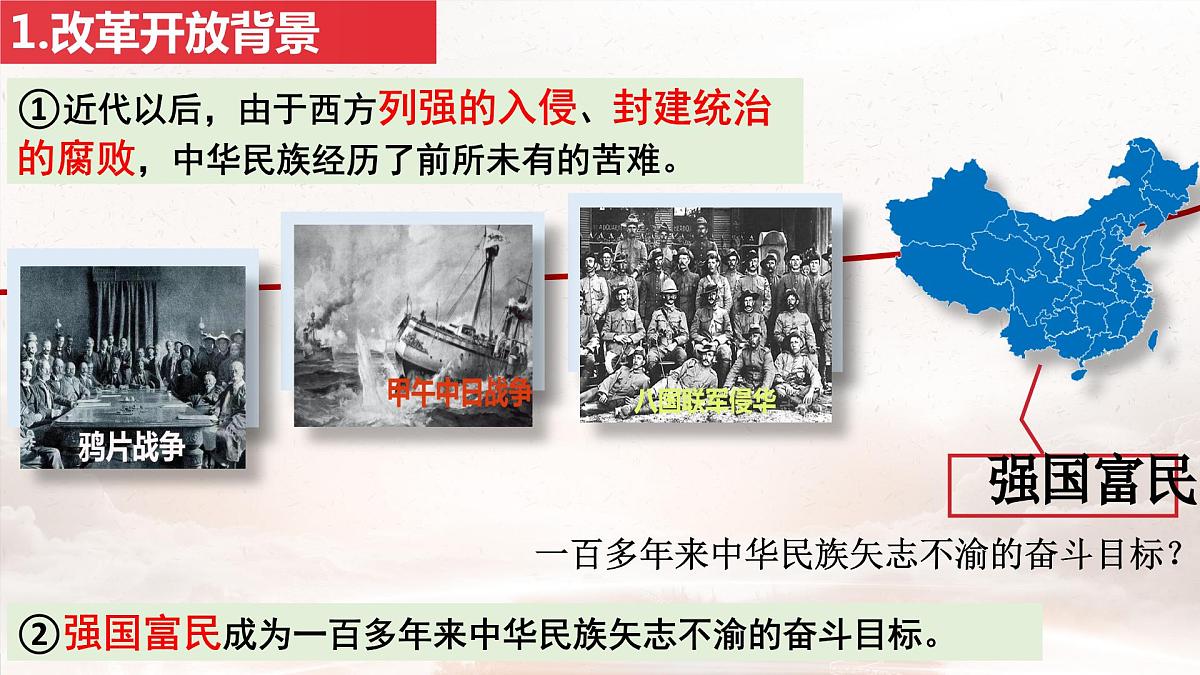 1.改革开放背景

①近代以后，由于西方列强的入侵、封建统治的腐败，中华民族经历了前所未有的苦难。

鸦片战争

甲午中日战争

八国联军侵华

强国富民

一百多年来中华民族矢志不渝的奋斗目标？

②强国富民成为一百多年来中华民族矢志不渝的奋斗目标。